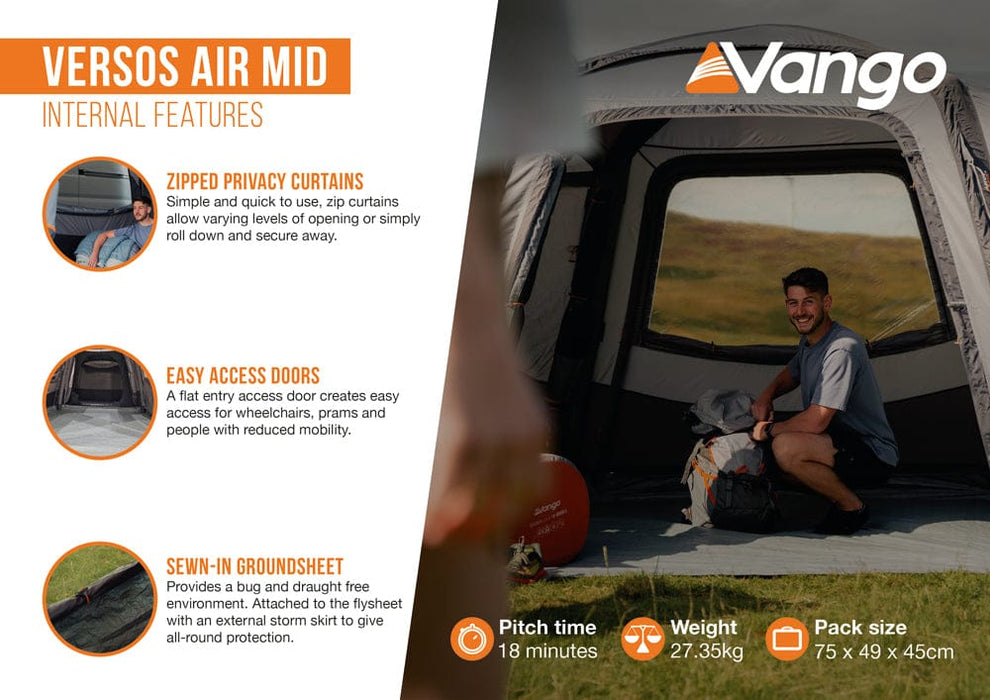 VERSOS AIR MID
INTERNAL FEATURES

ZIPPED PRIVACY CURTAINS
Simple and quick to use, zip curtains allow varying levels of opening or simply roll down and secure away.

EASY ACCESS DOORS
A flat entry access door creates easy access for wheelchairs, prams and people with reduced mobility.

SEWN-IN GROUNDSHEET
Provides a bug and draught free environment. Attached to the flysheet with an external storm skirt to give all-round protection.

Vango

Vango

Pitch time
18 minutes

Weight
27.35kg

Pack size
75 x 49 x 45cm